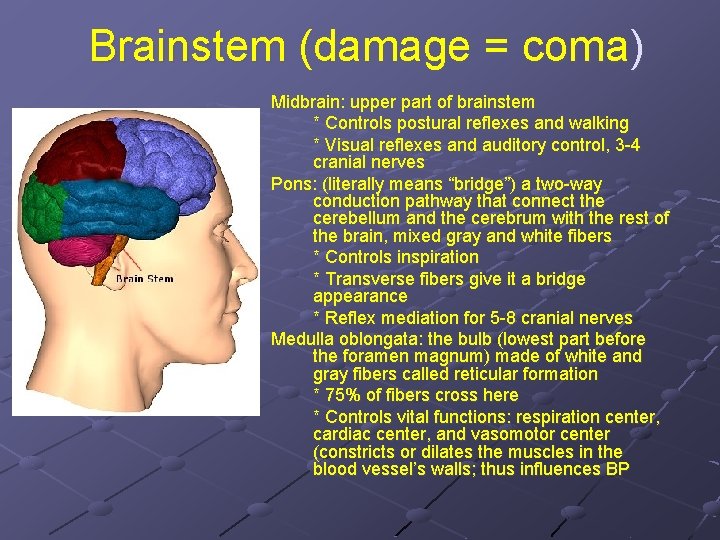 Brainstem (damage = coma)

Brain Stem

Midbrain: upper part of brainstem

* Controls postural reflexes and walking

* Visual reflexes and auditory control, 3-4 cranial nerves

Pons: (literally means “bridge”) a two-way conduction pathway that connect the cerebellum and the cerebrum with the rest of the brain, mixed gray and white fibers

* Controls inspiration

* Transverse fibers give it a bridge appearance

* Reflex mediation for 5-8 cranial nerves

Medulla oblongata: the bulb (lowest part before the foramen magnum) made of white and gray fibers called reticular formation

* 75% of fibers cross here

* Controls vital functions: respiration center, cardiac center, and vasomotor center (constricts or dilates the muscles in the blood vessel’s walls; thus influences BP